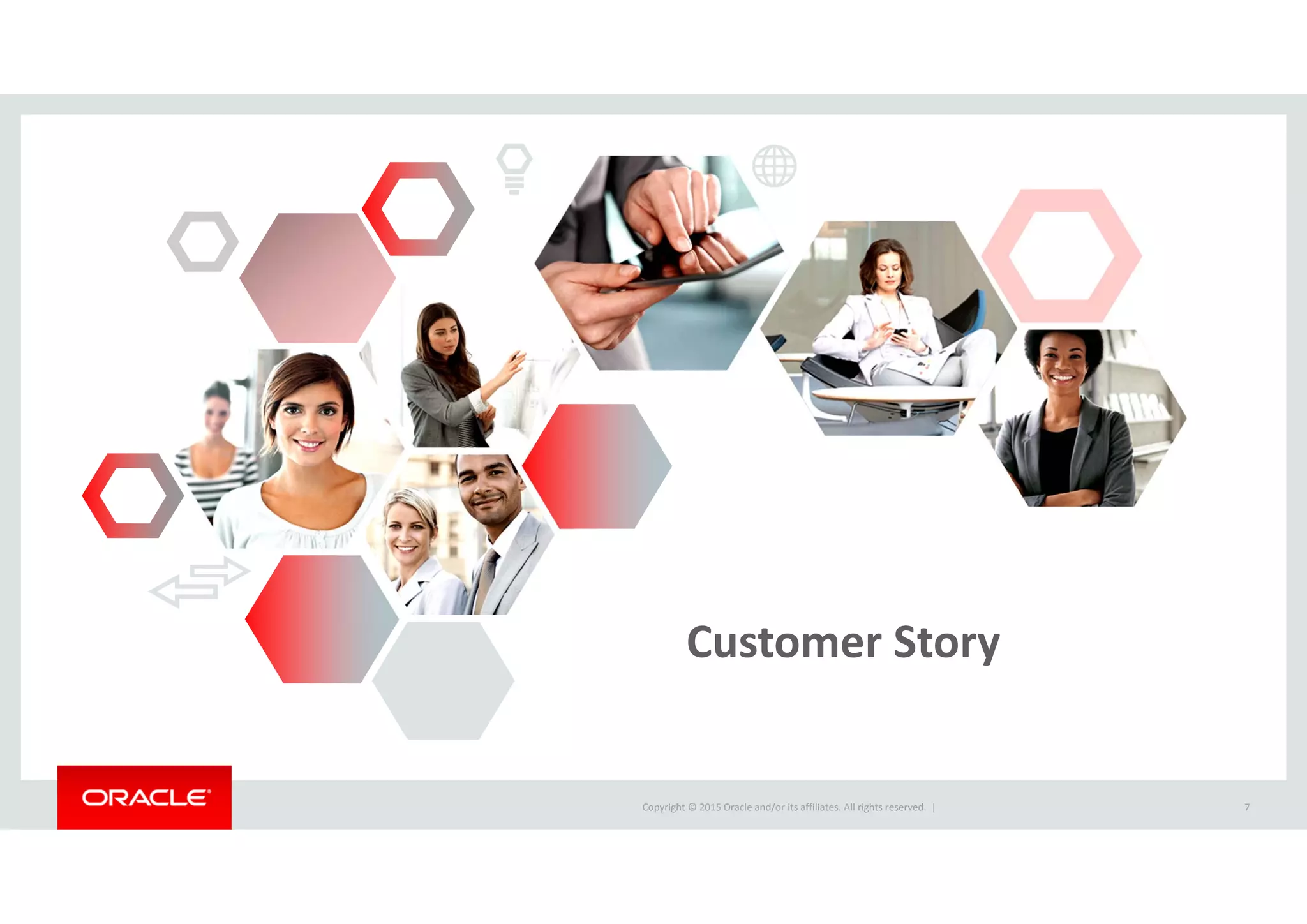 Customer Story

ORACLE

Copyright © 2015 Oracle and/or its affiliates. All rights reserved. |

7